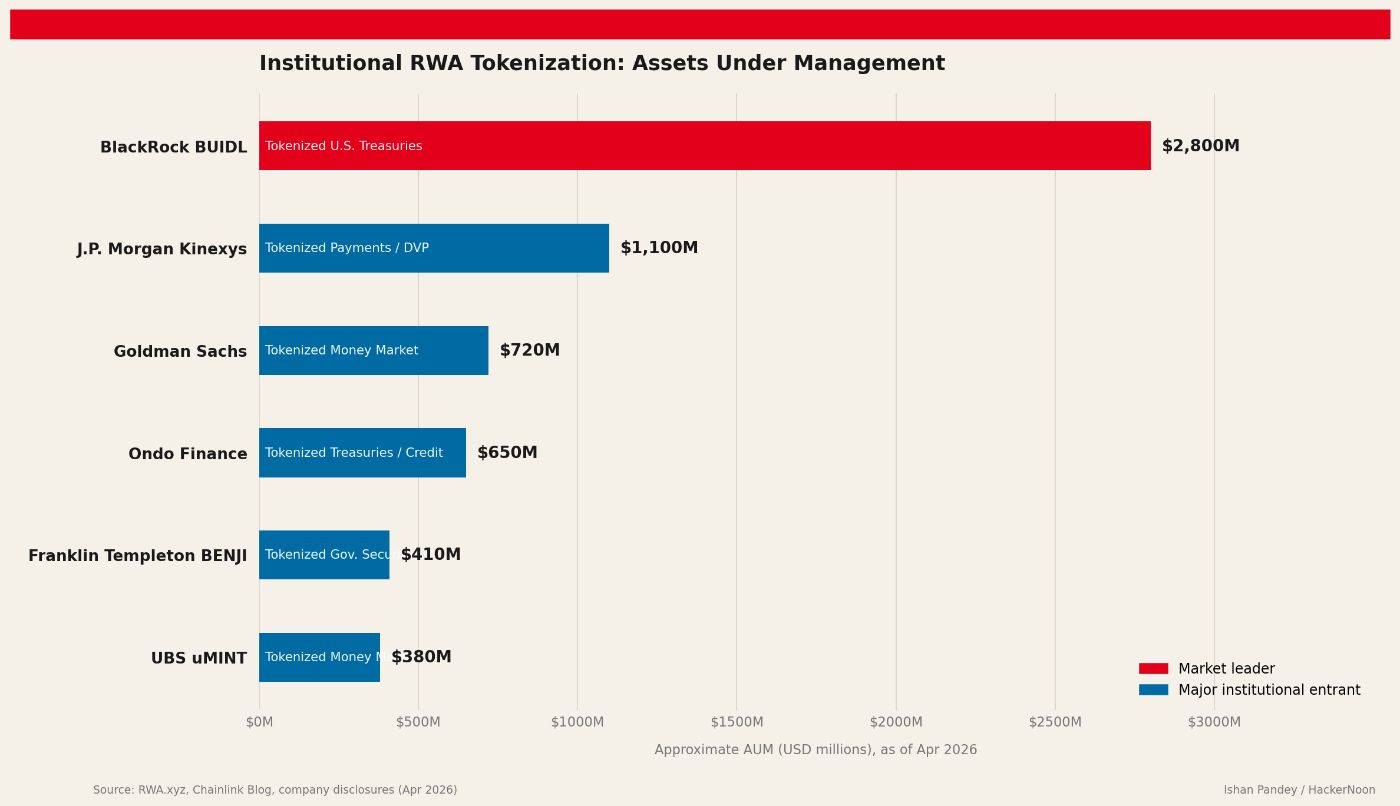 Institutional RWA Tokenization: Assets Under Management

BlackRock BUIDL
Tokenized U.S. Treasuries
$2,800M

J.P. Morgan Kinexys
Tokenized Payments / DVP
$1,100M

Goldman Sachs
Tokenized Money Market
$720M

Ondo Finance
Tokenized Treasuries / Credit
$650M

Franklin Templeton BENJI
Tokenized Gov. Secu
$410M

UBS uMINT
Tokenized Money M
$380M

Market leader
Major institutional entrant

$0M $500M $1000M $1500M $2000M $2500M $3000M

Approximate AUM (USD millions), as of Apr 2026

Source: RWA.xyz, Chainlink Blog, company disclosures (Apr 2026)

Ishan Pandey / HackerNoon